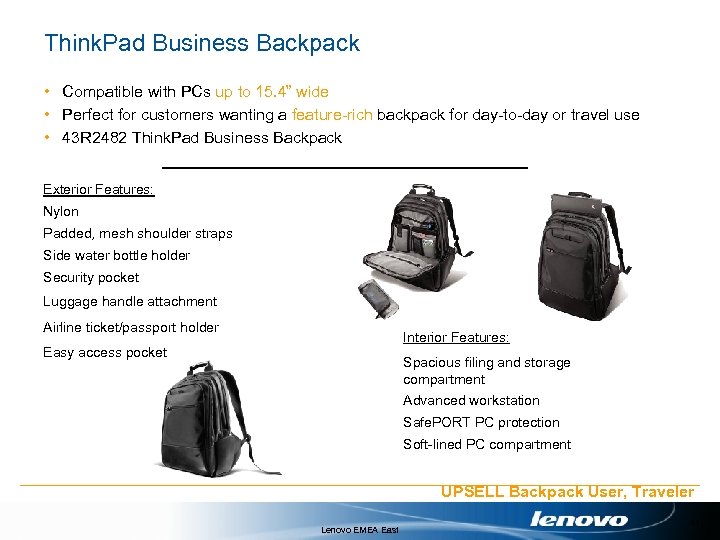 ThinkPad Business Backpack

• Compatible with PCs up to 15.4" wide
• Perfect for customers wanting a feature-rich backpack for day-to-day or travel use
• 43R2482 ThinkPad Business Backpack

Exterior Features:
Nylon
Padded, mesh shoulder straps
Side water bottle holder
Security pocket
Luggage handle attachment
Airline ticket/passport holder
Easy access pocket

Interior Features:
Spacious filing and storage compartment
Advanced workstation
SafePORT PC protection
Soft-lined PC compartment

UPSELL Backpack User, Traveler

Lenovo EMEA East

lenovo